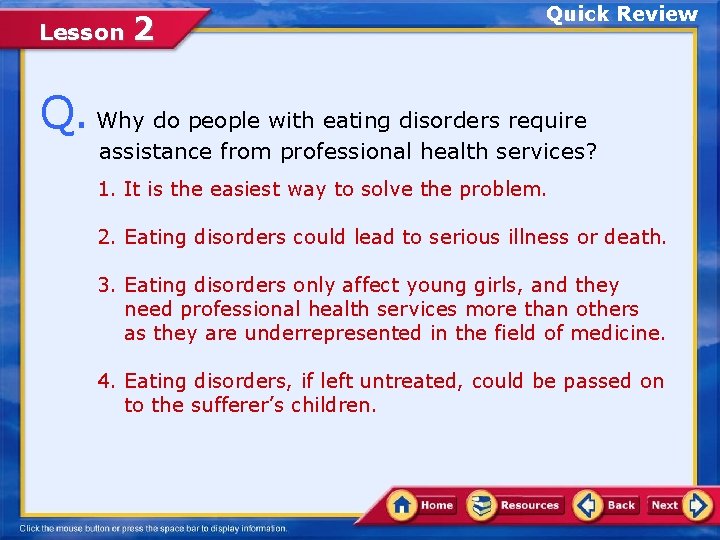 Lesson 2

Quick Review

Q. Why do people with eating disorders require assistance from professional health services?

1. It is the easiest way to solve the problem.

2. Eating disorders could lead to serious illness or death.

3. Eating disorders only affect young girls, and they need professional health services more than others as they are underrepresented in the field of medicine.

4. Eating disorders, if left untreated, could be passed on to the sufferer's children.

Home Resources Back Next

Click the mouse button or press the space bar to display information.